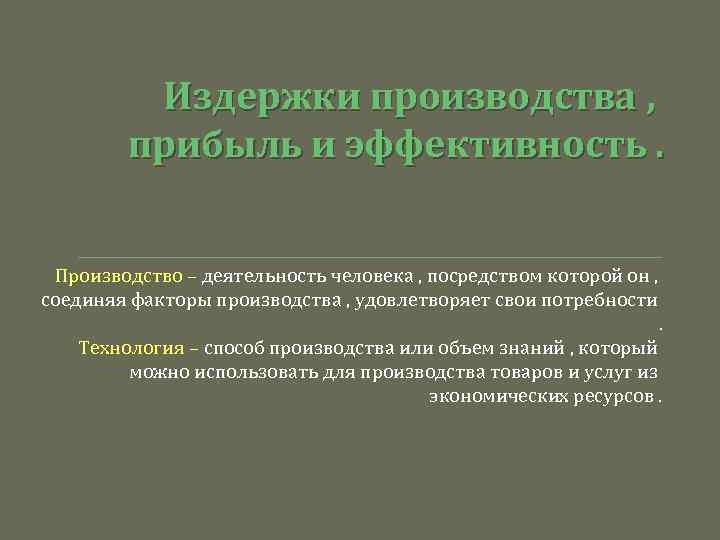 Издержки производства , прибыль и эффективность .

Производство – деятельность человека , посредством которой он , соединяя факторы производства , удовлетворяет свои потребности .

Технология – способ производства или объем знаний , который можно использовать для производства товаров и услуг из экономических ресурсов .